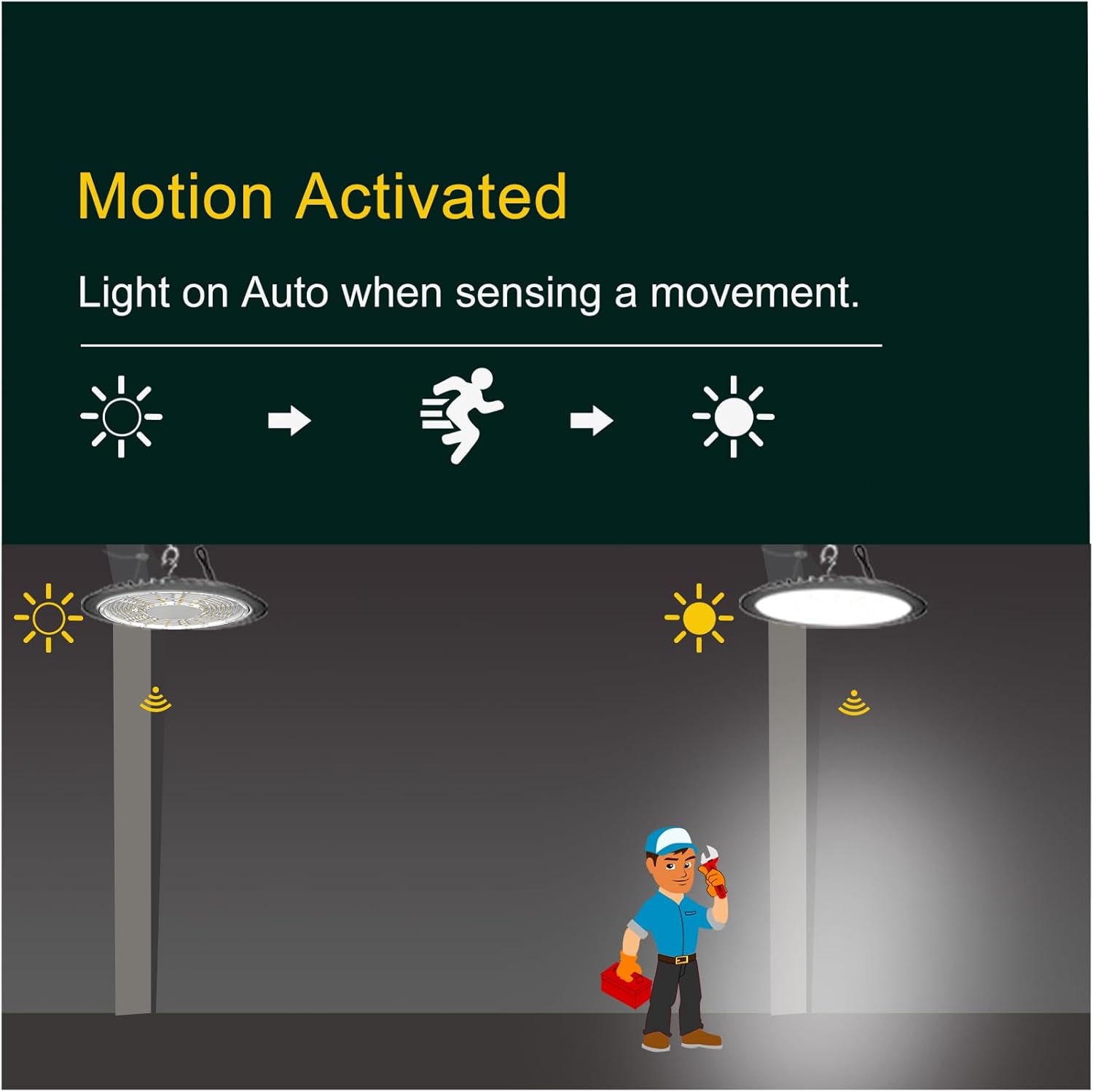 Motion Activated

Light on Auto when sensing a movement.